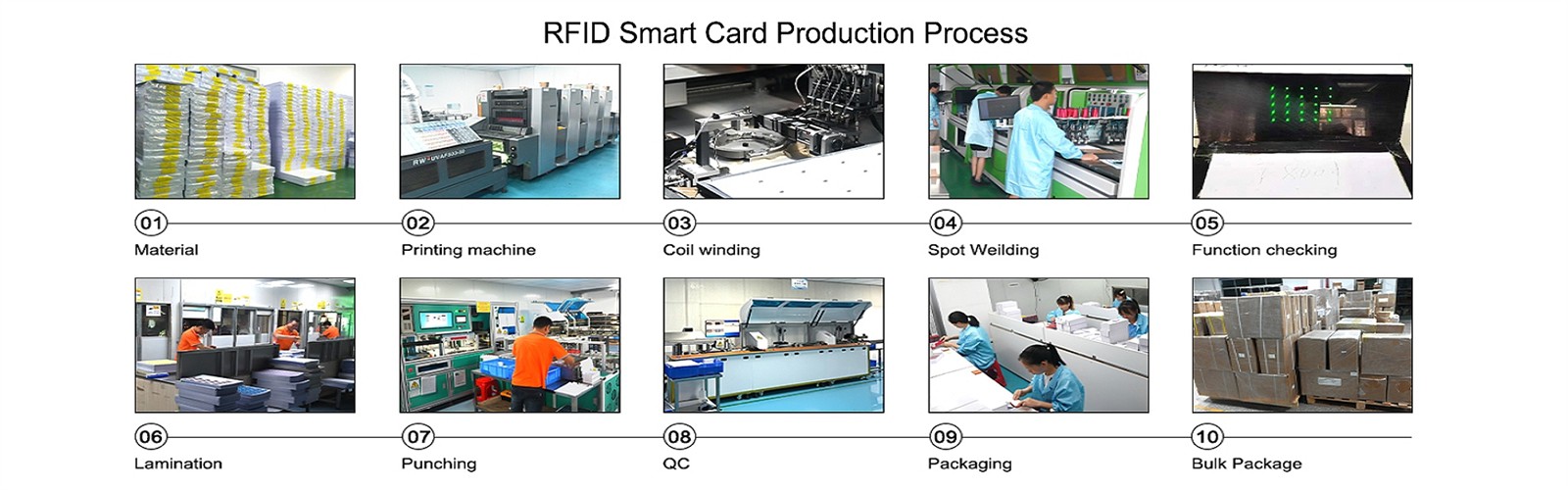 RFID Smart Card Production Process

01
Material

02
Printing machine

03
Coil winding

04
Spot Weilding

05
Function checking

06
Lamination

07
Punching

08
QC

09
Packaging

10
Bulk Package